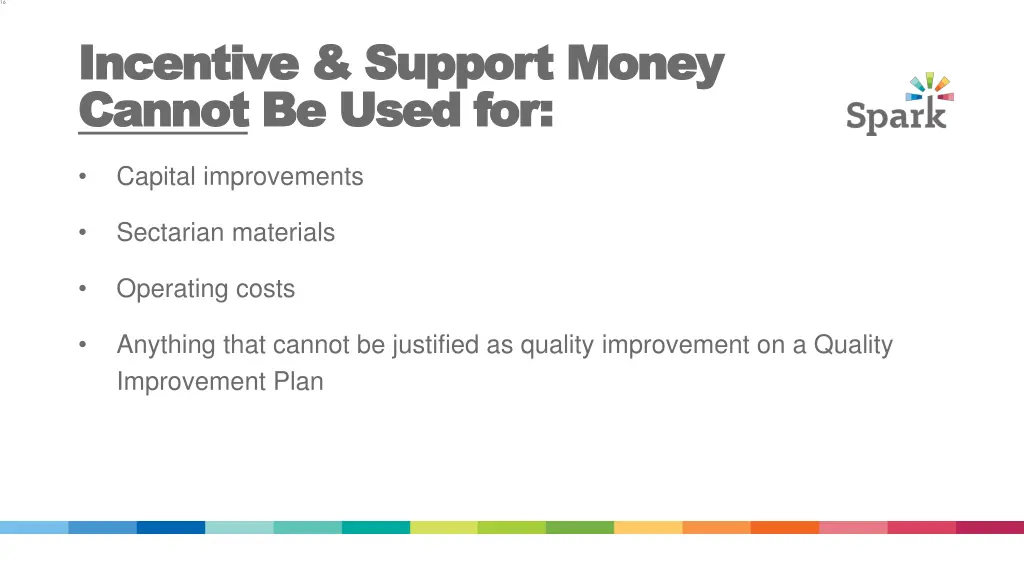 16

Incentive & Support Money Cannot Be Used for:

Spark

• Capital improvements

• Sectarian materials

• Operating costs

• Anything that cannot be justified as quality improvement on a Quality Improvement Plan